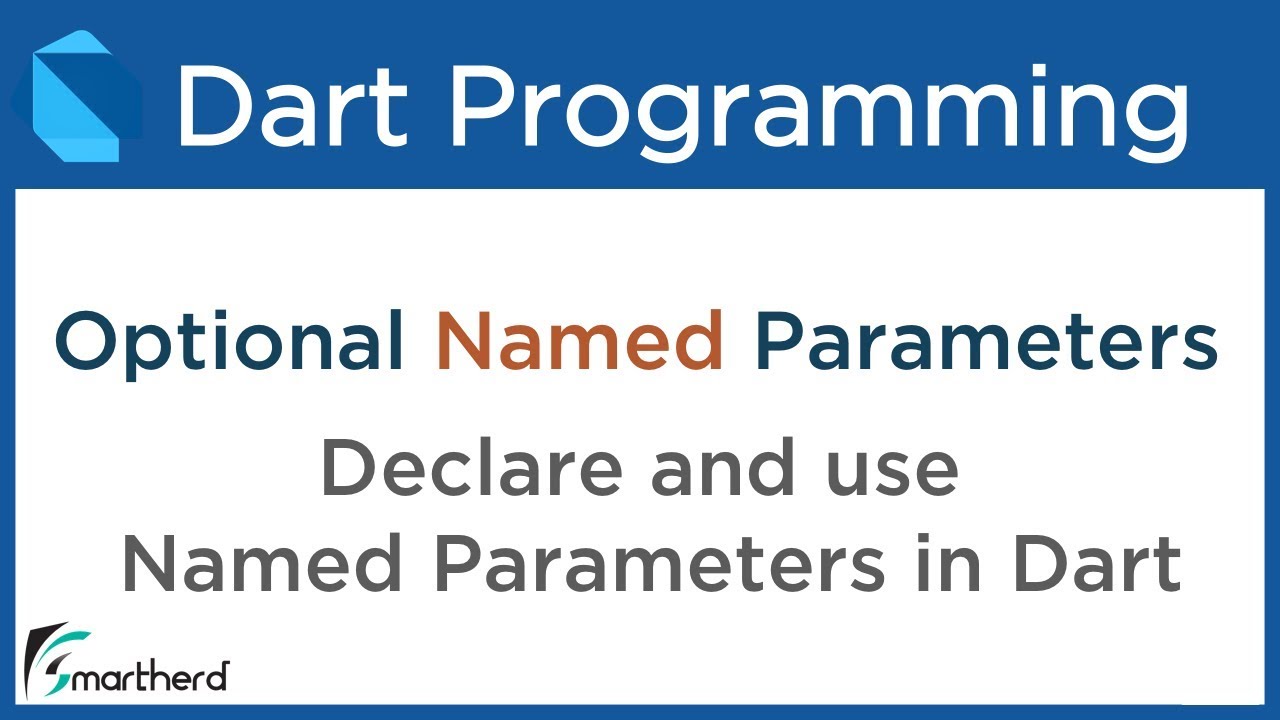 Dart Programming

Optional Named Parameters

Declare and use
Named Parameters in Dart

Smartherd